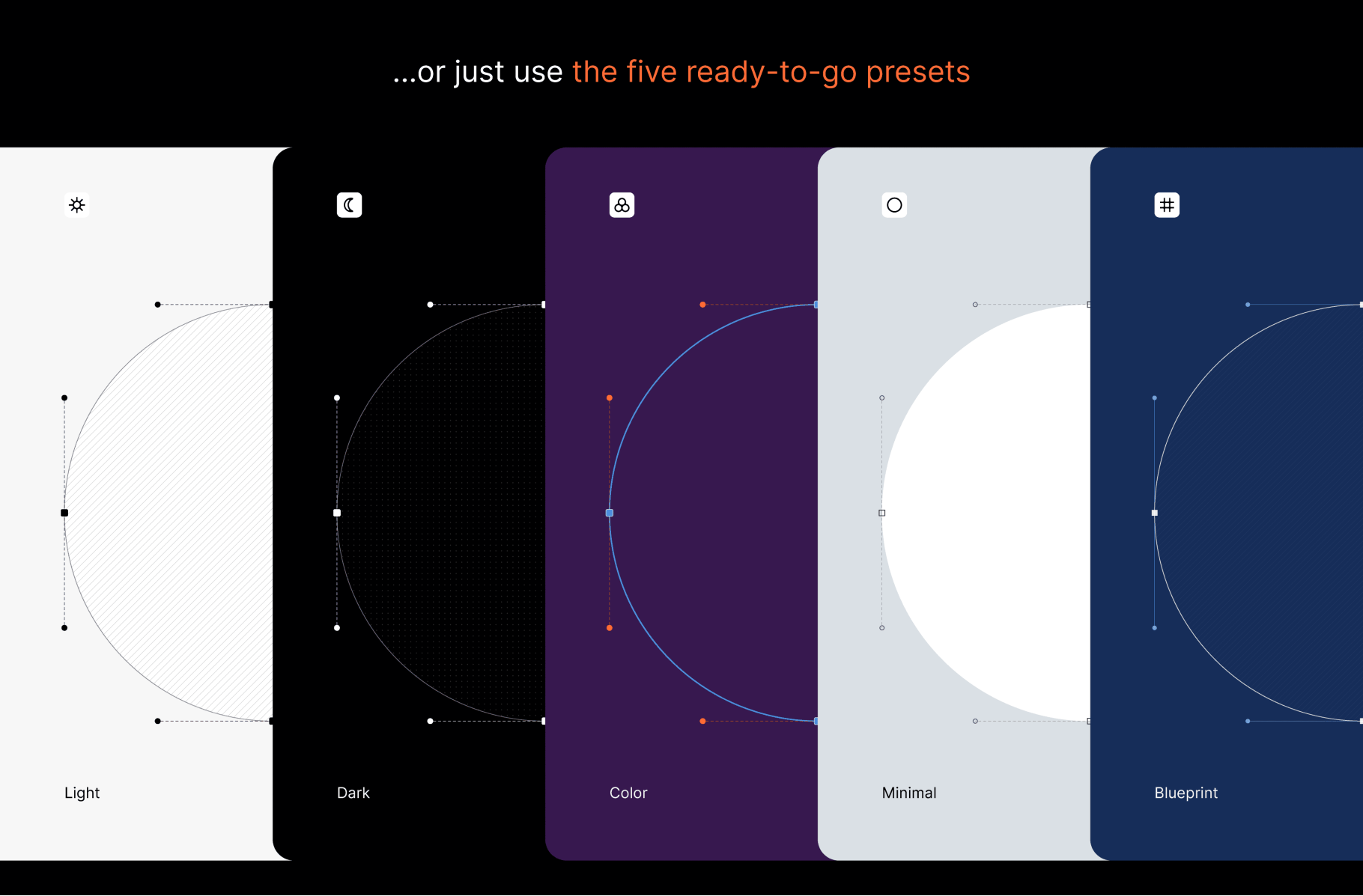 ...or just use the five ready-to-go presets

Light

Dark

Color

Minimal

Blueprint